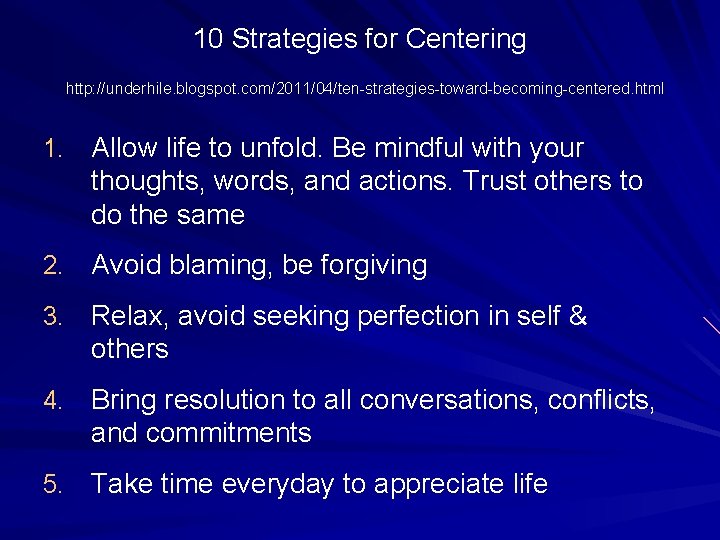 10 Strategies for Centering

http://underhile.blogspot.com/2011/04/ten-strategies-toward-becoming-centered.html

1. Allow life to unfold. Be mindful with your thoughts, words, and actions. Trust others to do the same

2. Avoid blaming, be forgiving

3. Relax, avoid seeking perfection in self & others

4. Bring resolution to all conversations, conflicts, and commitments

5. Take time everyday to appreciate life